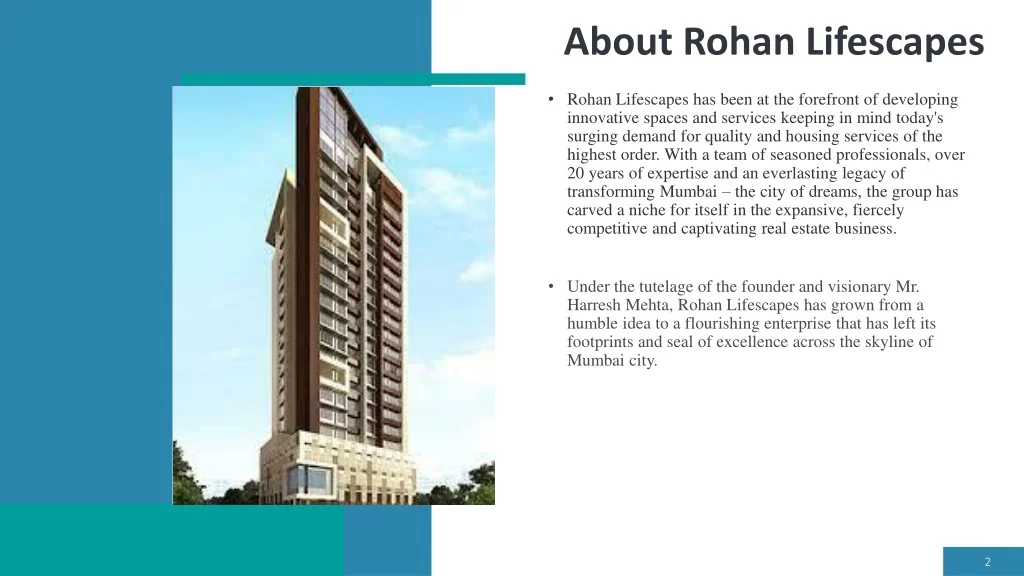 About Rohan Lifescapes

• Rohan Lifescapes has been at the forefront of developing innovative spaces and services keeping in mind today's surging demand for quality and housing services of the highest order. With a team of seasoned professionals, over 20 years of expertise and an everlasting legacy of transforming Mumbai – the city of dreams, the group has carved a niche for itself in the expansive, fiercely competitive and captivating real estate business.

• Under the tutelage of the founder and visionary Mr. Harresh Mehta, Rohan Lifescapes has grown from a humble idea to a flourishing enterprise that has left its footprints and seal of excellence across the skyline of Mumbai city.

2